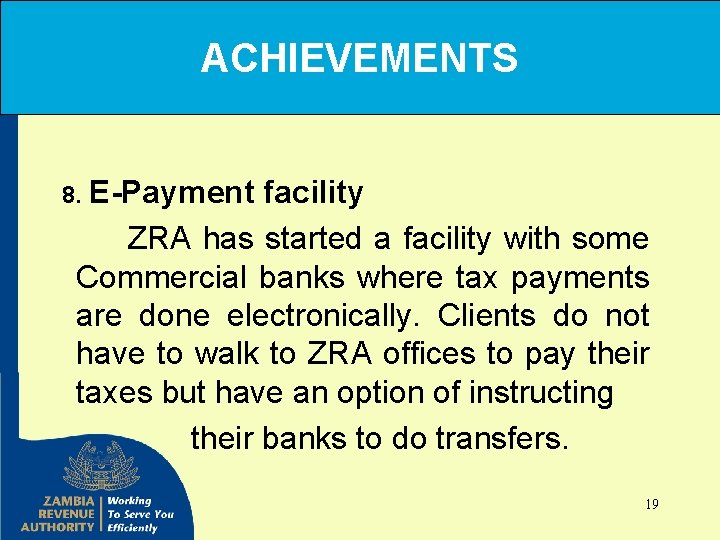 ACHIEVEMENTS

8. E-Payment facility

ZRA has started a facility with some Commercial banks where tax payments are done electronically. Clients do not have to walk to ZRA offices to pay their taxes but have an option of instructing their banks to do transfers.

ZAMBIA REVENUE AUTHORITY
Working To Serve You Efficiently

19